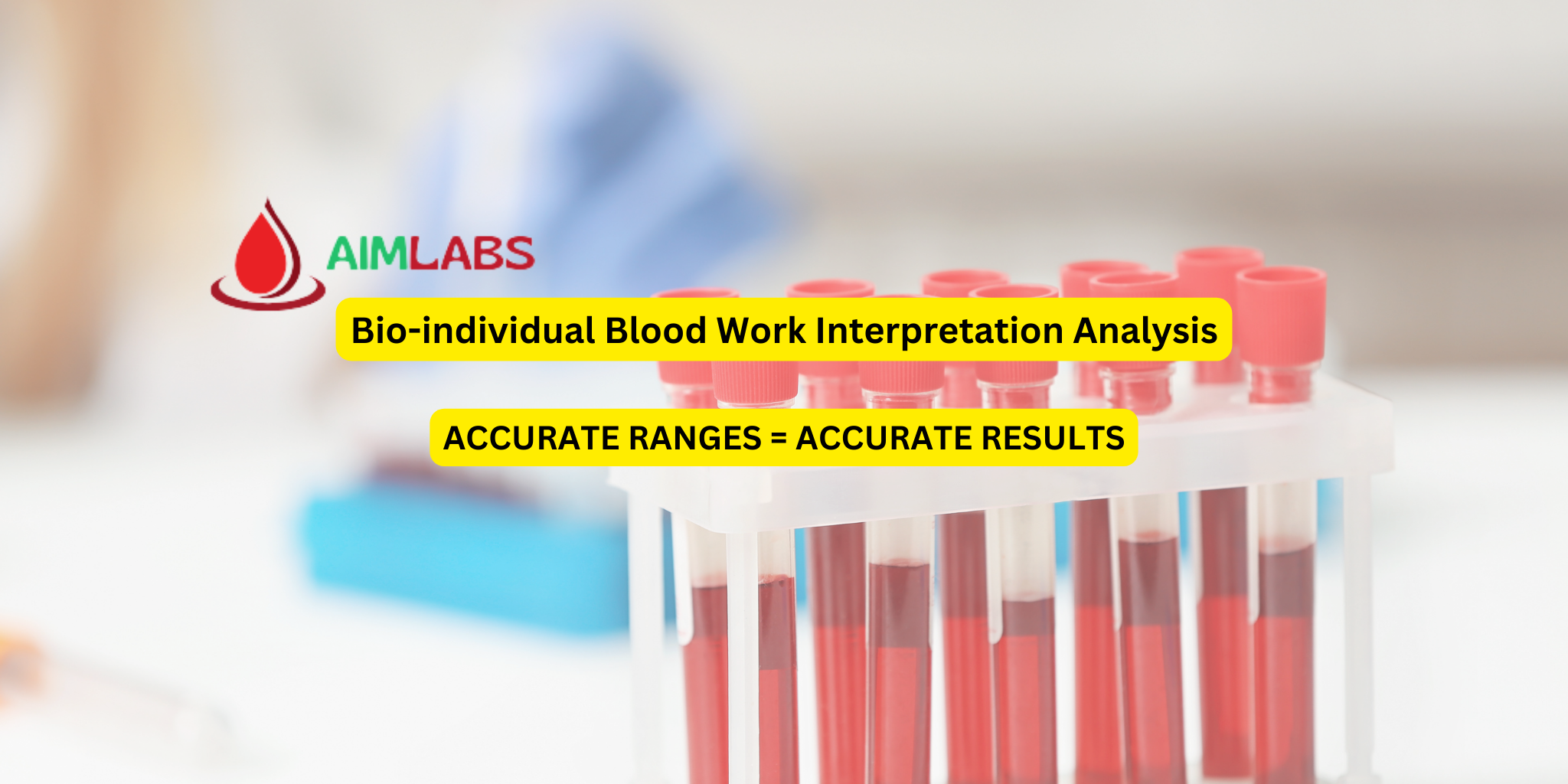 AIMLABS

Bio-individual Blood Work Interpretation Analysis

ACCURATE RANGES = ACCURATE RESULTS